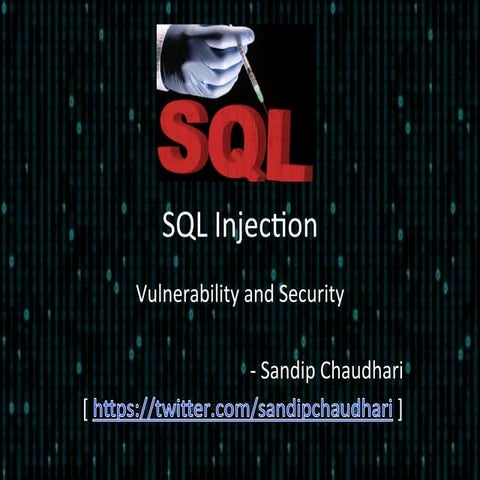 SQL

SQL Injection

Vulnerability and Security

- Sandip Chaudhari

[ https://twitter.com/sandipchaudhari ]